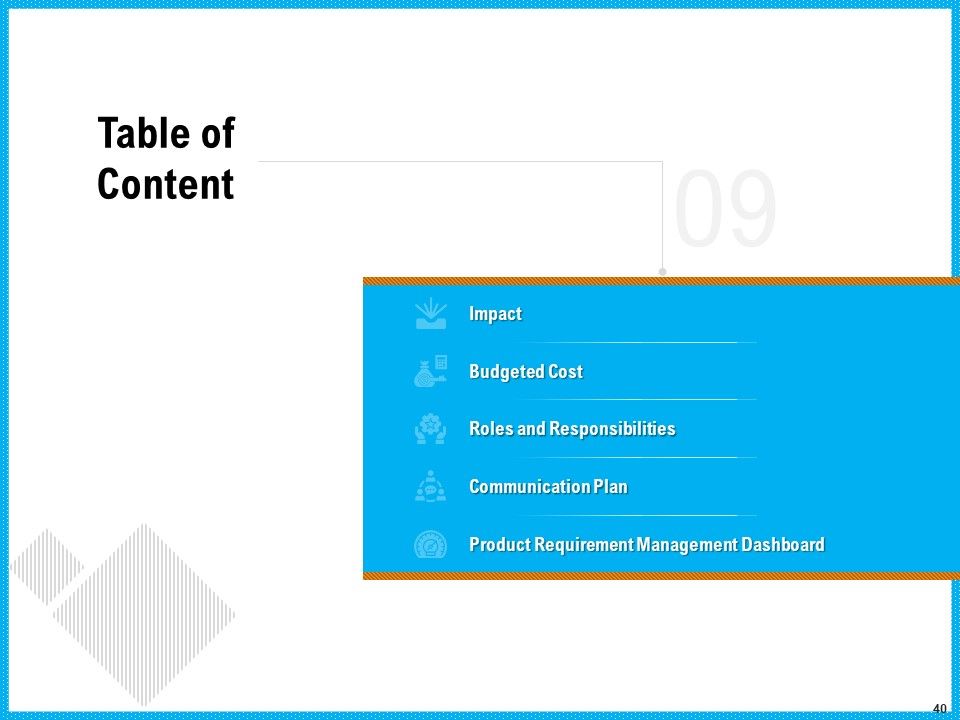 Table of Content

09

Impact

Budgeted Cost

Roles and Responsibilities

Communication Plan

Product Requirement Management Dashboard

40